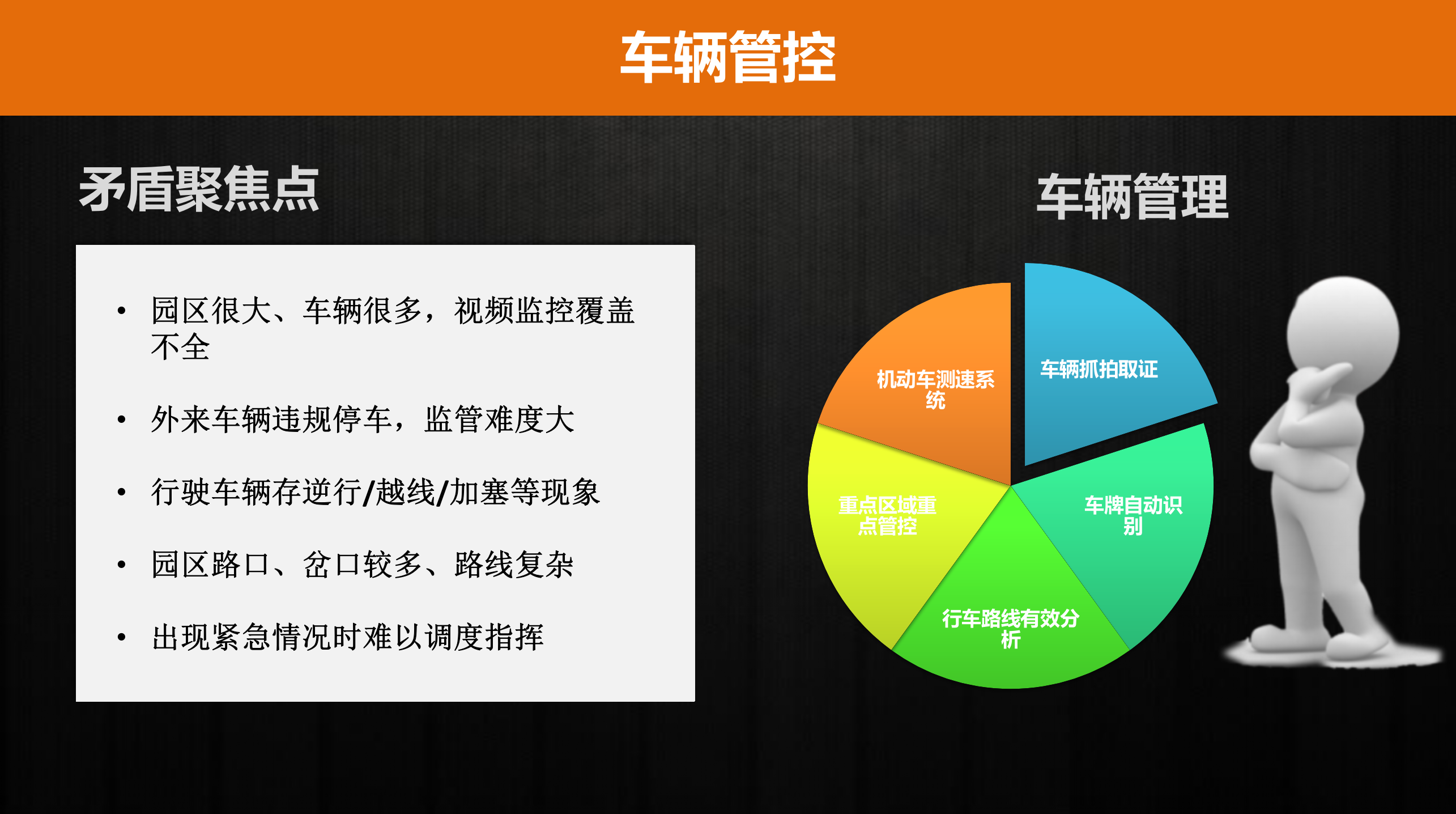 车辆管控

矛盾聚焦点

• 园区很大、车辆很多，视频监控覆盖不全

• 外来车辆违规停车，监管难度大

• 行驶车辆存逆行/越线/加塞等现象

• 园区路口、岔口较多、路线复杂

• 出现紧急情况时难以调度指挥

车辆管理

车辆抓拍取证

车牌自动识别

行车路线有效分析

重点区域重点管控

机动车测速系统